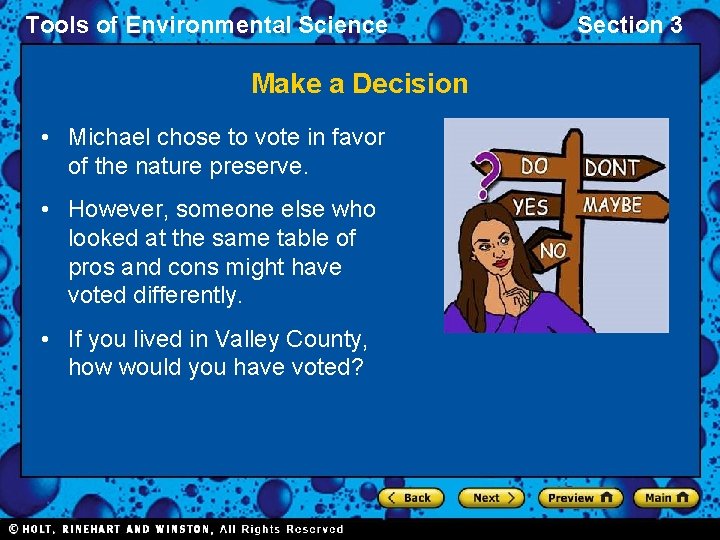 Tools of Environmental Science

Section 3

Make a Decision

• Michael chose to vote in favor of the nature preserve.

• However, someone else who looked at the same table of pros and cons might have voted differently.

• If you lived in Valley County, how would you have voted?

?
DO
DONT
YES
MAYBE
NO

Back
Next
Preview
Main

© HOLT, RINEHART AND WINSTON, All Rights Reserved